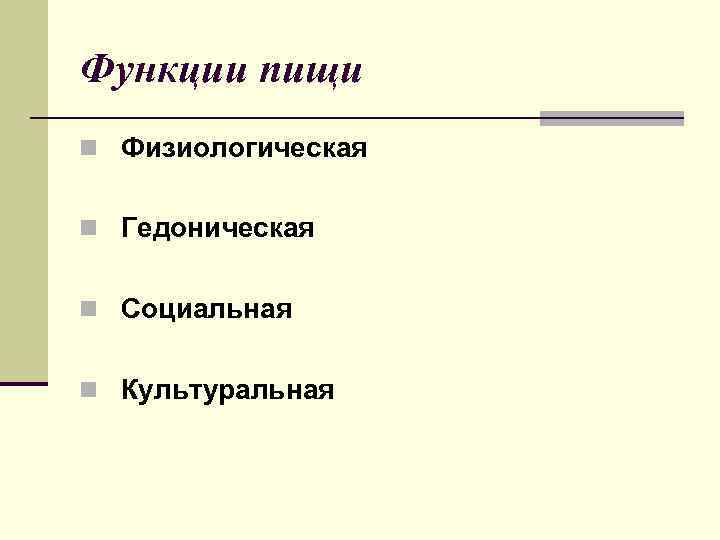 Функции пищи

Физиологическая

Гедоническая

Социальная

Культуральная